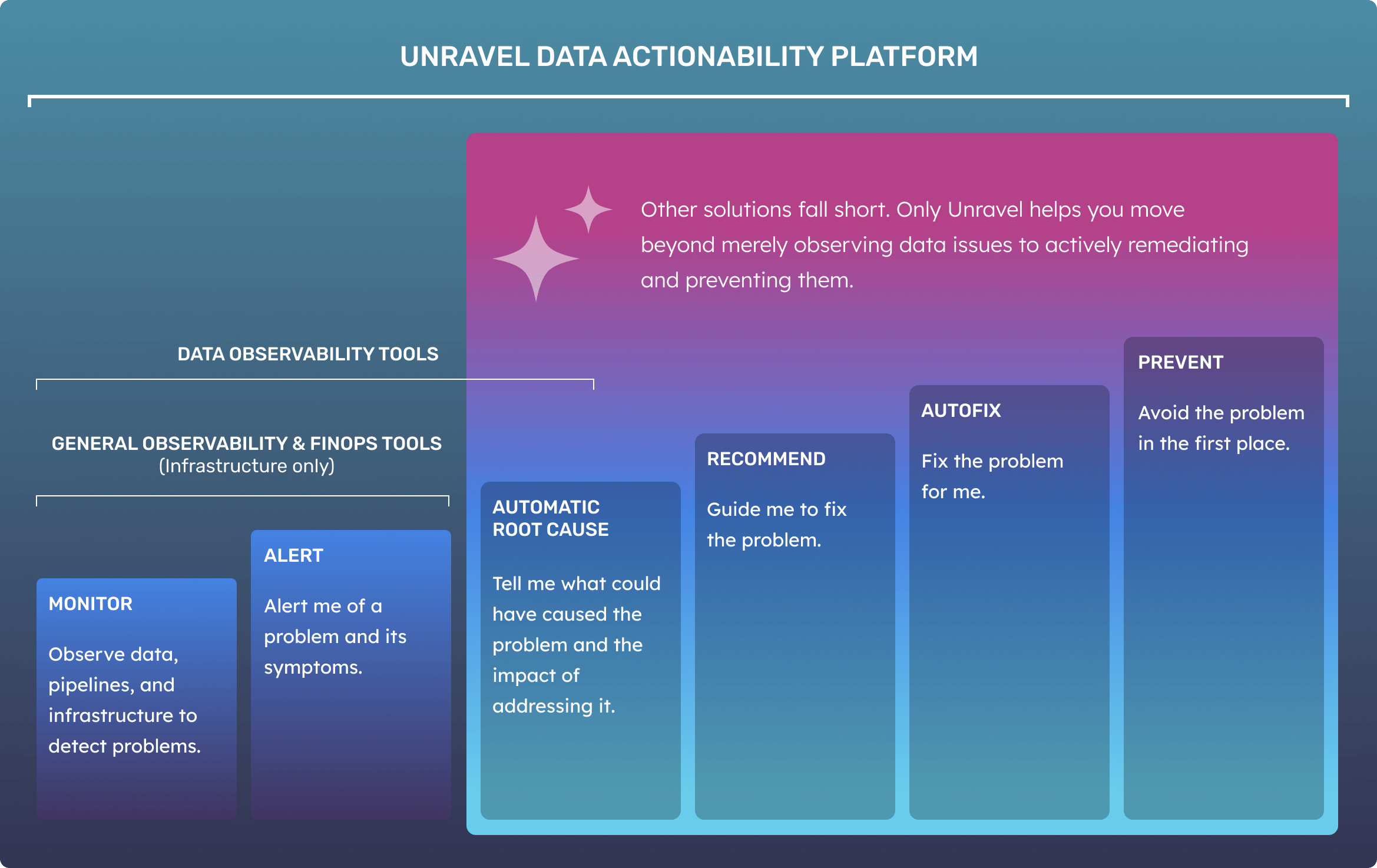 UNRAVEL DATA ACTIONABILITY PLATFORM

Other solutions fall short. Only Unravel helps you move beyond merely observing data issues to actively remediating and preventing them.

DATA OBSERVABILITY TOOLS

GENERAL OBSERVABILITY & FINOPS TOOLS
(Infrastructure only)

MONITOR

Observe data, pipelines, and infrastructure to detect problems.

ALERT

Alert me of a problem and its symptoms.

AUTOMATIC ROOT CAUSE

Tell me what could have caused the problem and the impact of addressing it.

RECOMMEND

Guide me to fix the problem.

AUTOFIX

Fix the problem for me.

PREVENT

Avoid the problem in the first place.